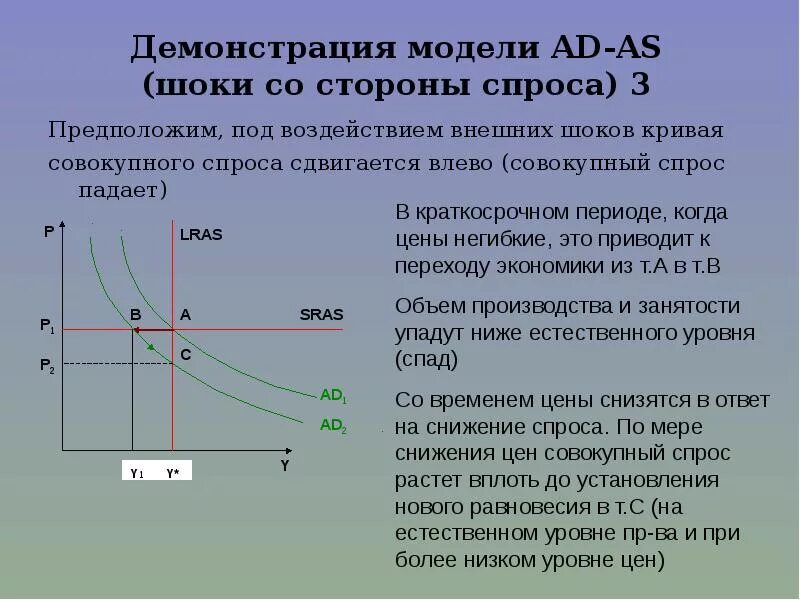 Демонстрация модели AD-AS (шоки со стороны спроса) 3

Предположим, под воздействием внешних шоков кривая совокупного спроса сдвигается влево (совокупный спрос падает)

P
LRAS
B
A
SRAS
$P_1$
C
$P_2$
$AD_1$
$AD_2$
$Y_1$
Y*
Y

В краткосрочном периоде, когда цены негибкие, это приводит к переходу экономики из т.А в т.В

Объем производства и занятости упадут ниже естественного уровня (спад)

Со временем цены снизятся в ответ на снижение спроса. По мере снижения цен совокупный спрос растет вплоть до установления нового равновесия в т.С (на естественном уровне пр-ва и при более низком уровне цен)